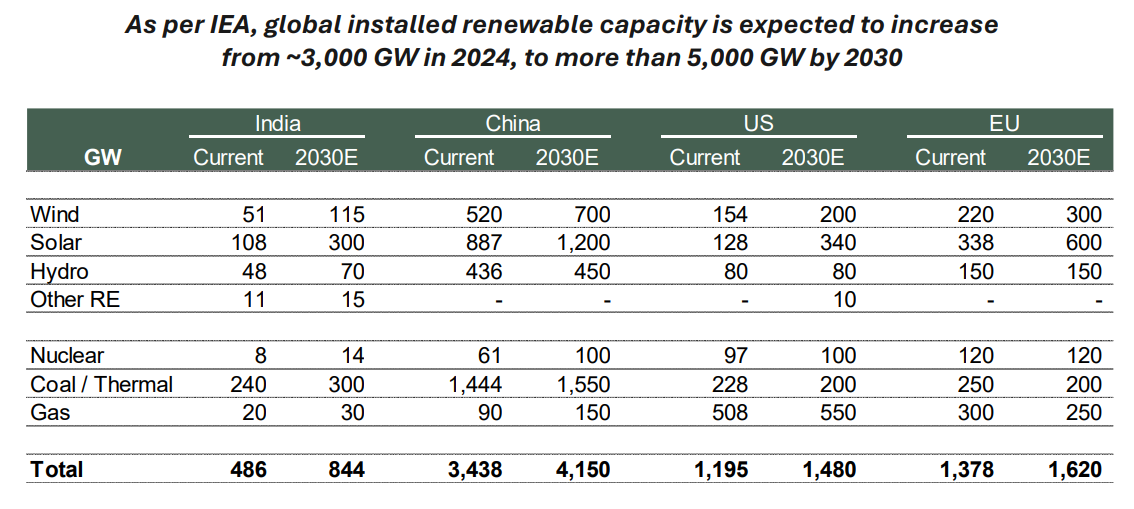 As per IEA, global installed renewable capacity is expected to increase from ~3,000 GW in 2024, to more than 5,000 GW by 2030

| GW | India Current | India 2030E | China Current | China 2030E | US Current | US 2030E | EU Current | EU 2030E |
|---|---|---|---|---|---|---|---|---|
| Wind | 51 | 115 | 520 | 700 | 154 | 200 | 220 | 300 |
| Solar | 108 | 300 | 887 | 1,200 | 128 | 340 | 338 | 600 |
| Hydro | 48 | 70 | 436 | 450 | 80 | 80 | 150 | 150 |
| Other RE | 11 | 15 | - | - | - | 10 | - | - |
| Nuclear | 8 | 14 | 61 | 100 | 97 | 100 | 120 | 120 |
| Coal / Thermal | 240 | 300 | 1,444 | 1,550 | 228 | 200 | 250 | 200 |
| Gas | 20 | 30 | 90 | 150 | 508 | 550 | 300 | 250 |
| Total | 486 | 844 | 3,438 | 4,150 | 1,195 | 1,480 | 1,378 | 1,620 |